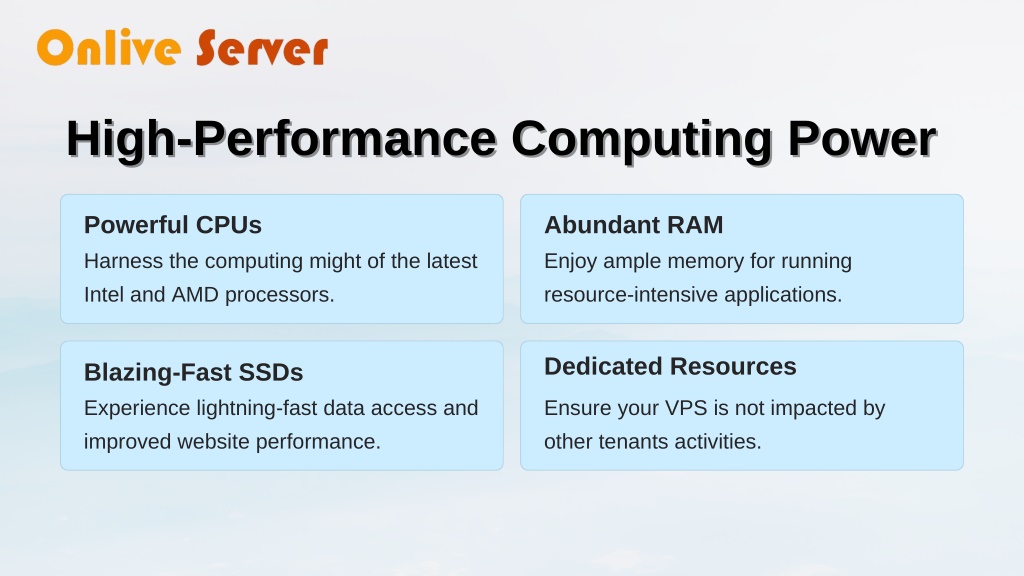 Onlive Server

High-Performance Computing Power

Powerful CPUs
Harness the computing might of the latest Intel and AMD processors.

Abundant RAM
Enjoy ample memory for running resource-intensive applications.

Blazing-Fast SSDs
Experience lightning-fast data access and improved website performance.

Dedicated Resources
Ensure your VPS is not impacted by other tenants activities.